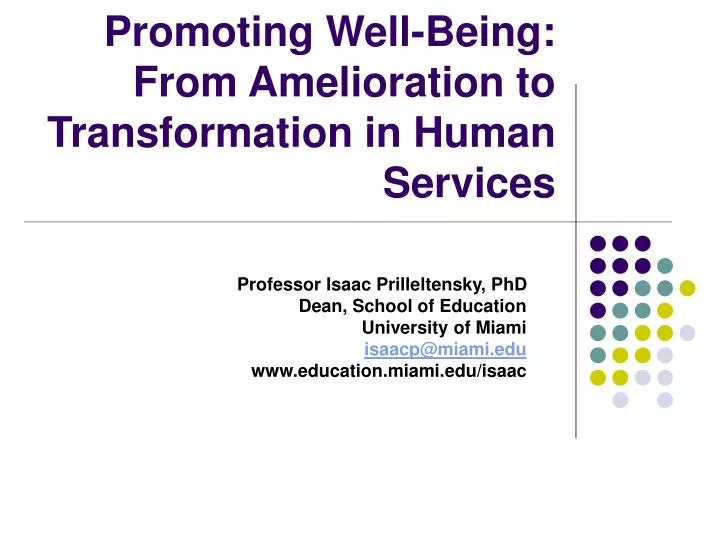 Promoting Well-Being: From Amelioration to Transformation in Human Services

Professor Isaac Prilleltensky, PhD
Dean, School of Education
University of Miami
isaacp@miami.edu
www.education.miami.edu/isaac